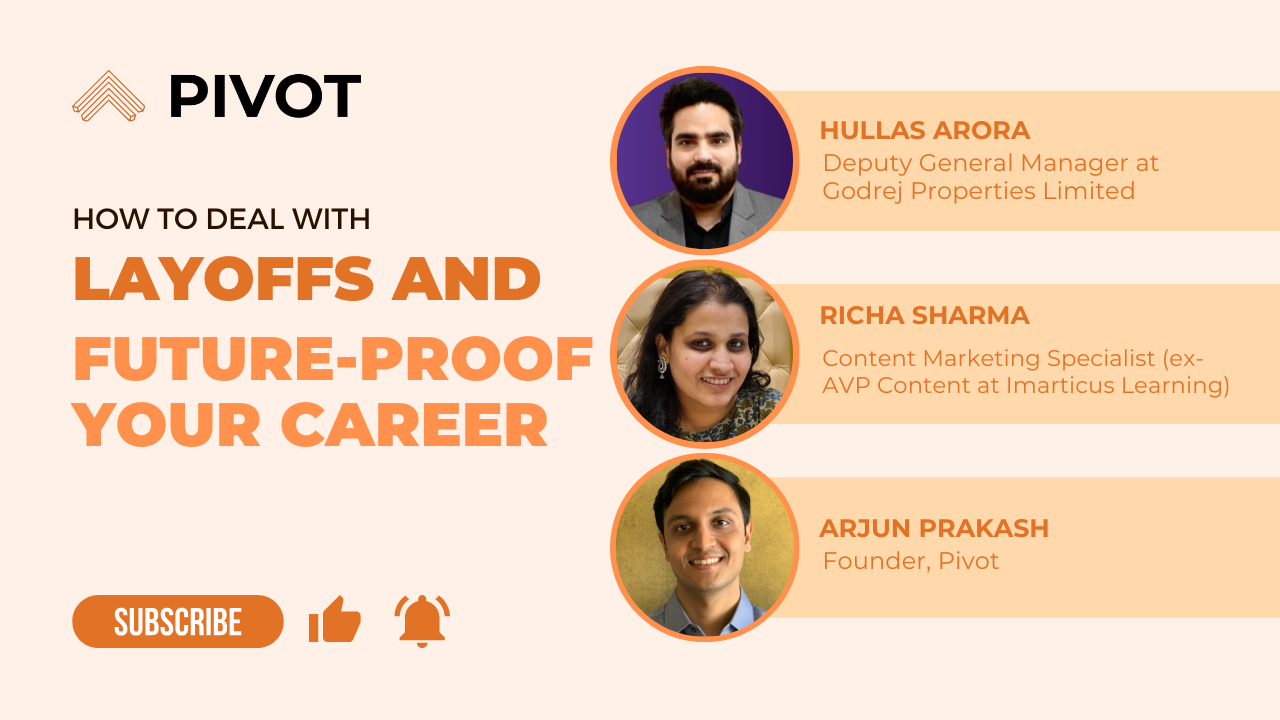 PIVOT

HOW TO DEAL WITH

LAYOFFS AND

FUTURE-PROOF YOUR CAREER

SUBSCRIBE

HULLAS ARORA
Deputy General Manager at Godrej Properties Limited

RICHA SHARMA
Content Marketing Specialist (ex-AVP Content at Imarticus Learning)

ARJUN PRAKASH
Founder, Pivot